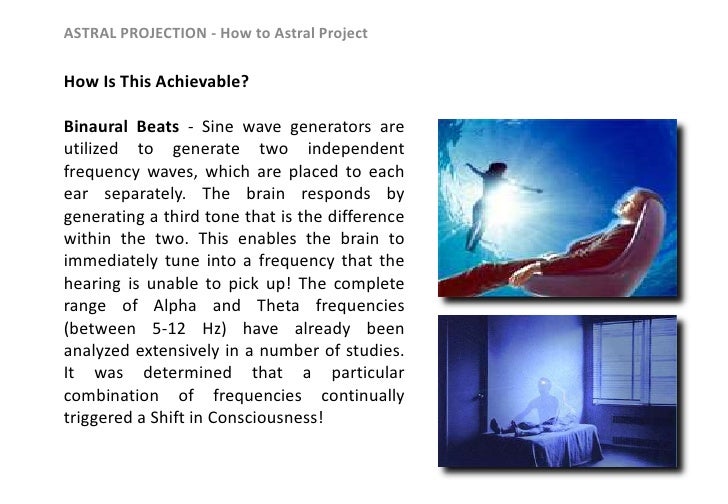 ASTRAL PROJECTION - How to Astral Project

How Is This Achievable?

Binaural Beats - Sine wave generators are utilized to generate two independent frequency waves, which are placed to each ear separately. The brain responds by generating a third tone that is the difference within the two. This enables the brain to immediately tune into a frequency that the hearing is unable to pick up! The complete range of Alpha and Theta frequencies (between 5-12 Hz) have already been analyzed extensively in a number of studies. It was determined that a particular combination of frequencies continually triggered a Shift in Consciousness!